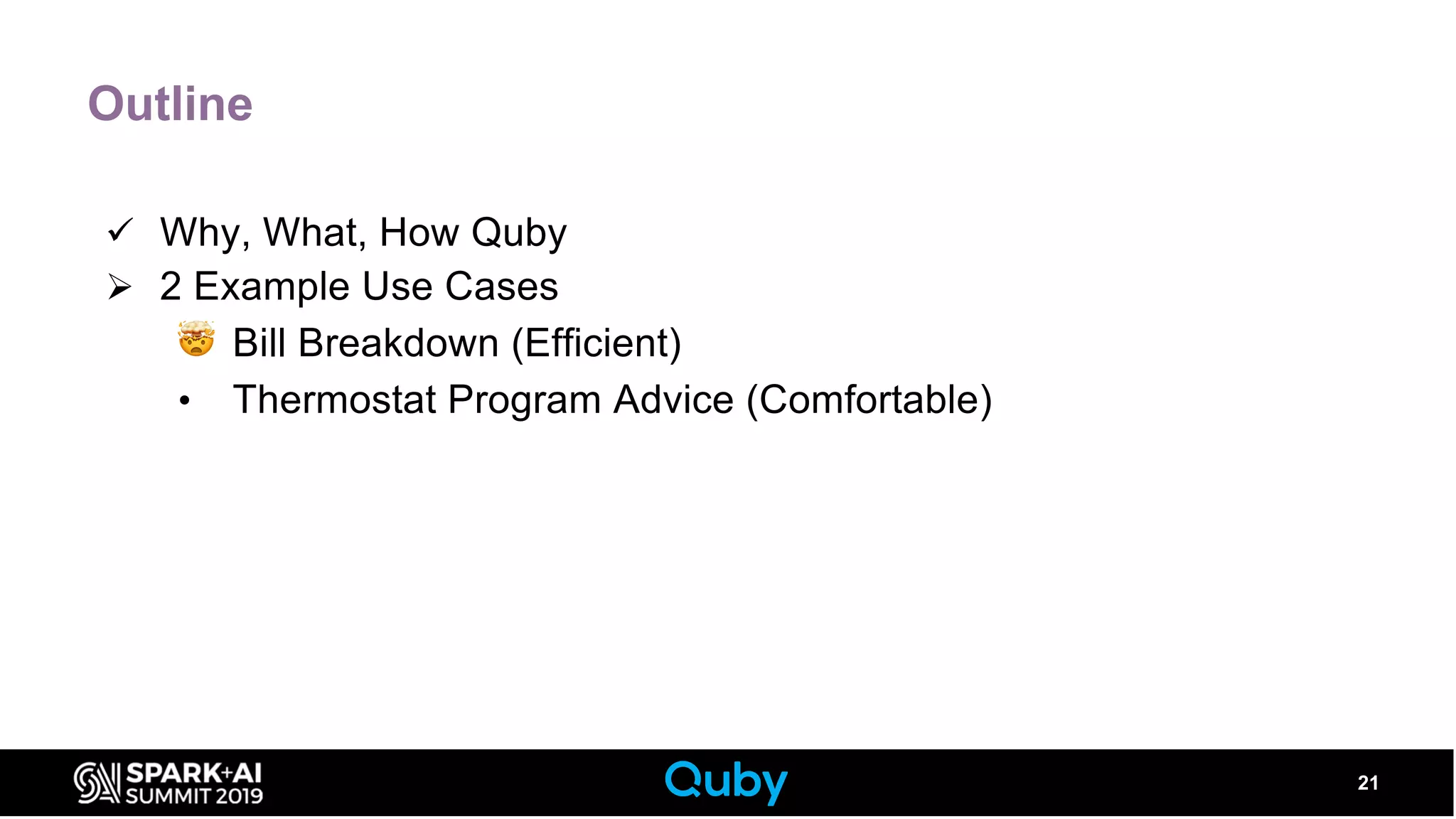 Outline

✓ Why, What, How Quby
➢ 2 Example Use Cases
🤯 Bill Breakdown (Efficient)
• Thermostat Program Advice (Comfortable)

SPARK+AI SUMMIT 2019
Quby
21